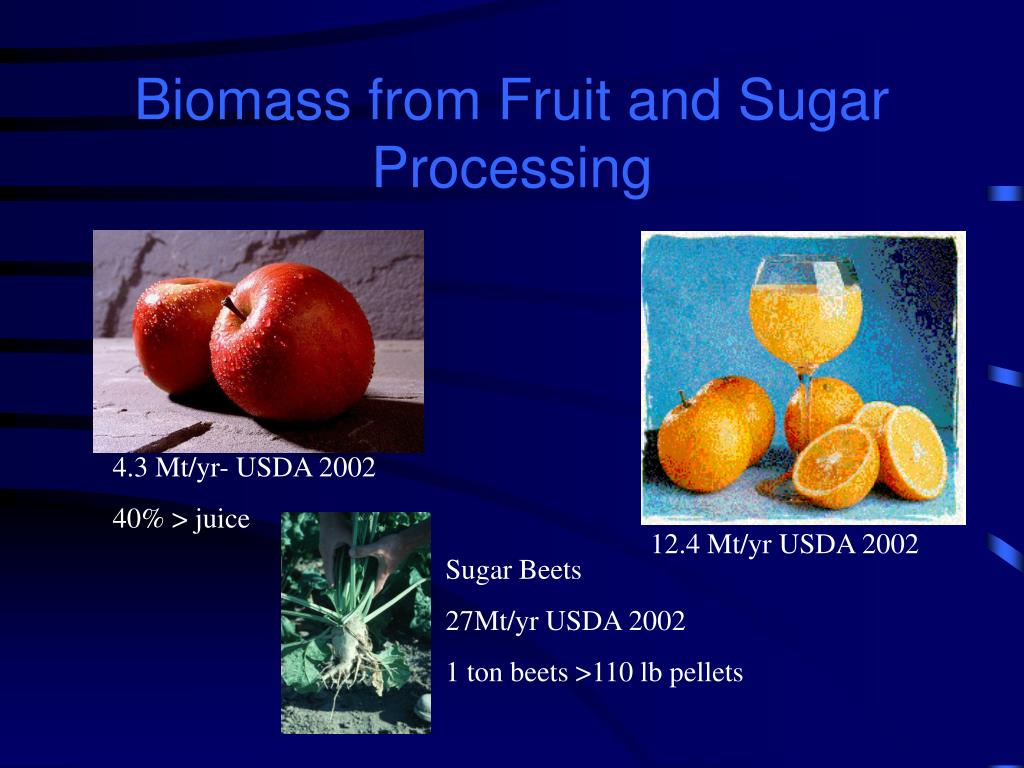 Biomass from Fruit and Sugar Processing

4.3 Mt/yr- USDA 2002

40% > juice

12.4 Mt/yr USDA 2002

Sugar Beets

27Mt/yr USDA 2002

1 ton beets >110 lb pellets